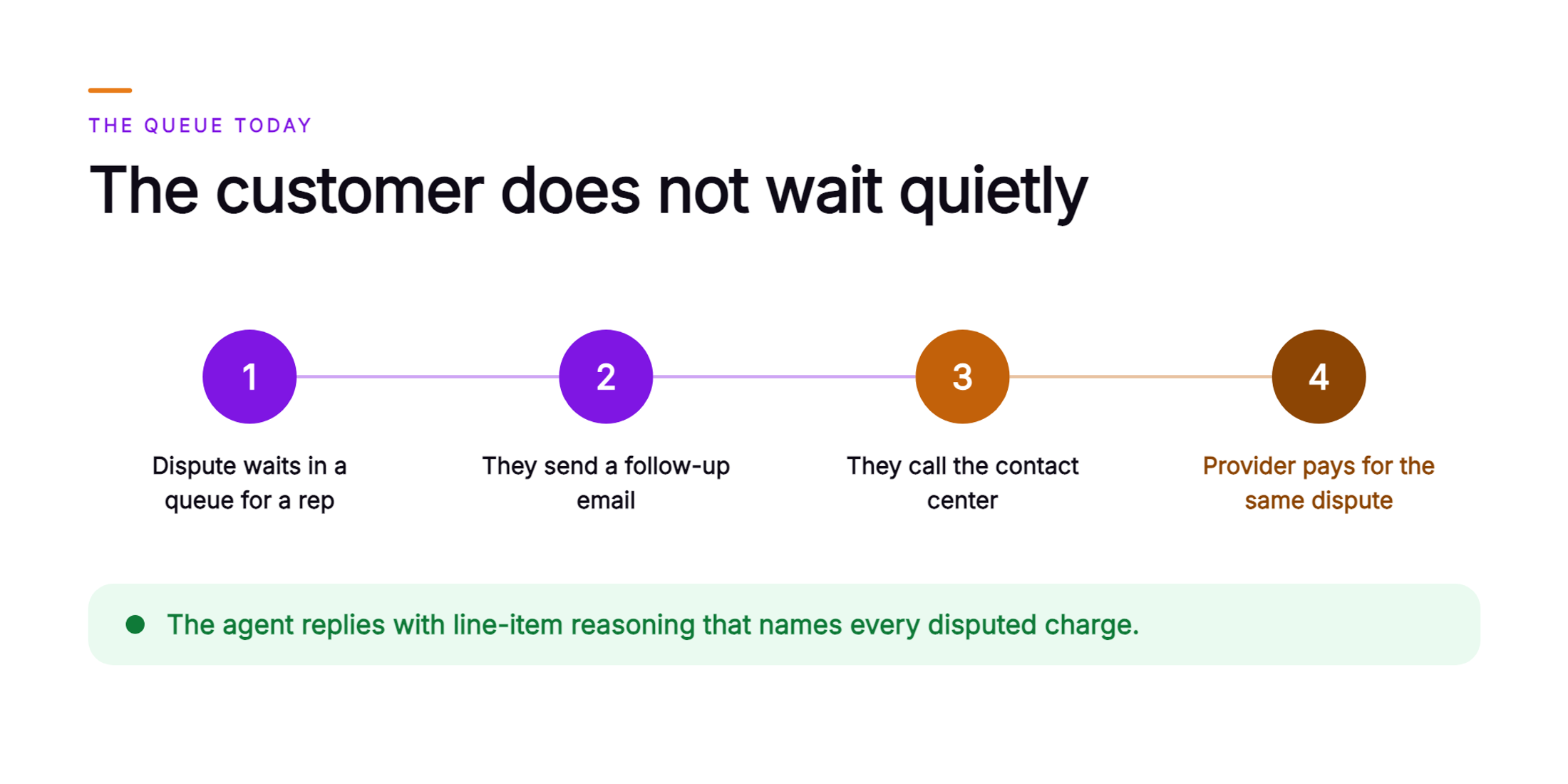 THE QUEUE TODAY

The customer does not wait quietly

1

Dispute waits in a queue for a rep

2

They send a follow-up email

3

They call the contact center

4

Provider pays for the same dispute

• The agent replies with line-item reasoning that names every disputed charge.